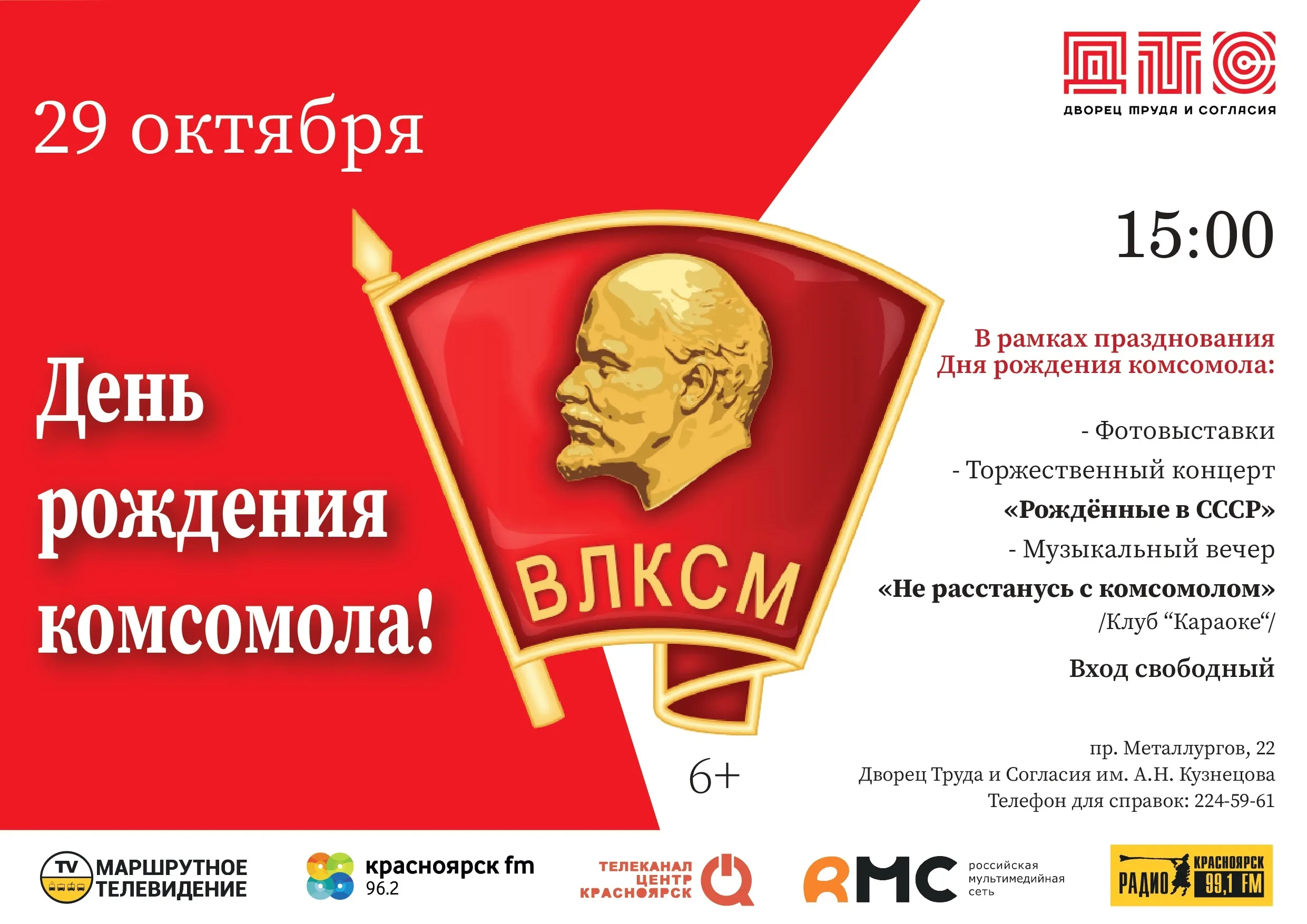 ДТС
ДВОРЕЦ ТРУДА И СОГЛАСИЯ

29 октября

15:00

День рождения комсомола!

ВЛКСМ

В рамках празднования Дня рождения комсомола:

- Фотовыставки
- Торжественный концерт «Рождённые в СССР»
- Музыкальный вечер «Не расстанусь с комсомолом» /Клуб “Караоке“/

Вход свободный

6+

пр. Металлургов, 22
Дворец Труда и Согласия им. А.Н. Кузнецова
Телефон для справок: 224-59-61

TV МАРШРУТНОЕ ТЕЛЕВИДЕНИЕ
красноярск fm 96.2
ТЕЛЕКАНАЛ ЦЕНТР КРАСНОЯРСК
RMC российская мультимедийная сеть
РАДИО КРАСНОЯРСК 99,1 FM